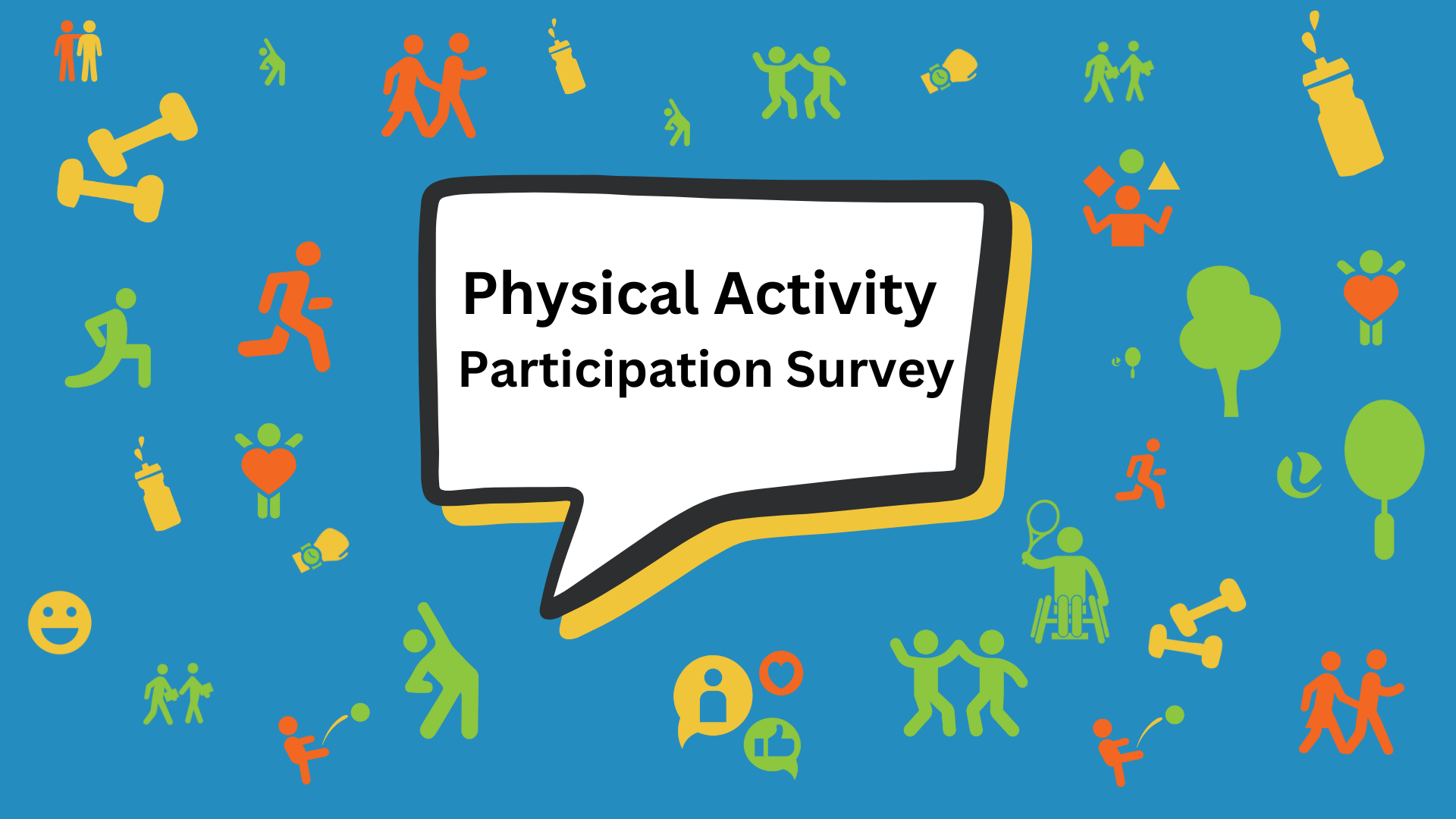 Physical Activity
Participation Survey